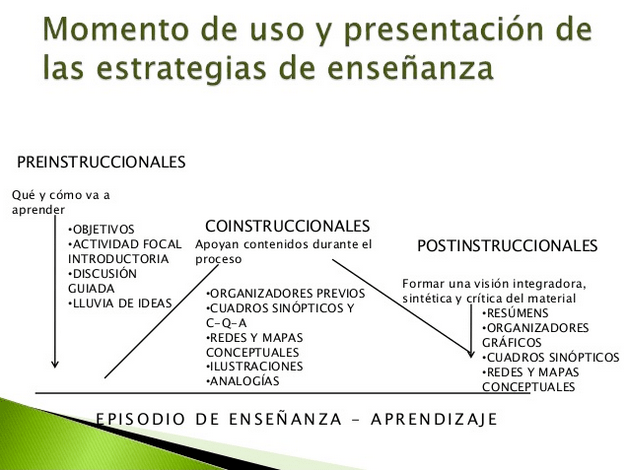 Momento de uso y presentación de las estrategias de enseñanza

PREINSTRUCCIONALES

Qué y cómo va a aprender

•OBJETIVOS
•ACTIVIDAD FOCAL INTRODUCTORIA
•DISCUSIÓN GUIADA
•LLUVIA DE IDEAS

COINSTRUCCIONALES

Apoyan contenidos durante el proceso

•ORGANIZADORES PREVIOS
•CUADROS SINÓPTICOS Y C-Q-A
•REDES Y MAPAS CONCEPTUALES
•ILUSTRACIONES
•ANALOGÍAS

POSTINSTRUCCIONALES

Formar una visión integradora, sintética y crítica del material

•RESÚMENS
•ORGANIZADORES GRÁFICOS
•CUADROS SINÓPTICOS
•REDES Y MAPAS CONCEPTUALES

EPISODIO DE ENSEÑANZA - APRENDIZAJE